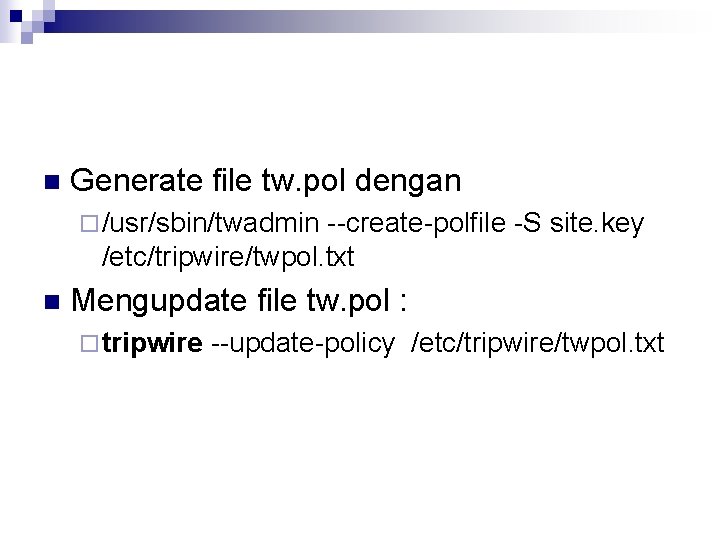 Generate file tw.pol dengan

/usr/sbin/twadmin --create-polfile -S site.key /etc/tripwire/twpol.txt

Mengupdate file tw.pol :

tripwire --update-policy /etc/tripwire/twpol.txt